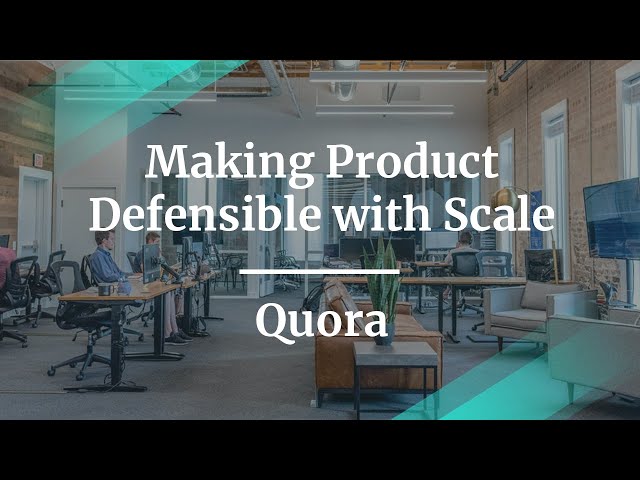 Making Product Defensible with Scale

Quora